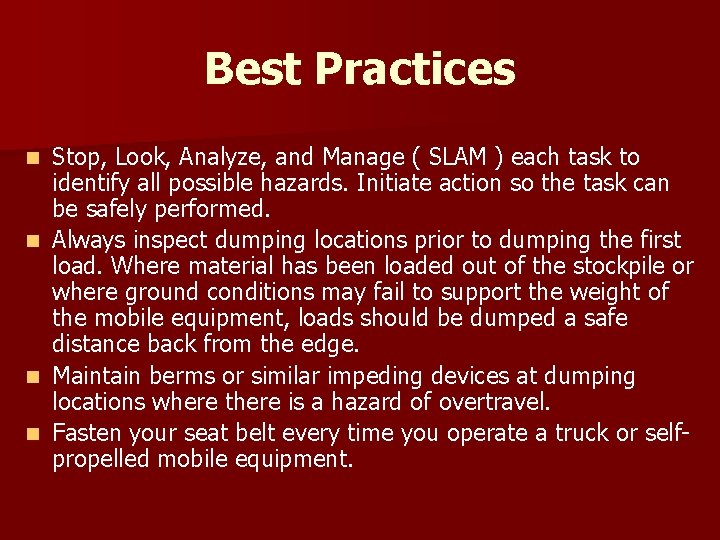 Best Practices

- Stop, Look, Analyze, and Manage ( SLAM ) each task to identify all possible hazards. Initiate action so the task can be safely performed.
- Always inspect dumping locations prior to dumping the first load. Where material has been loaded out of the stockpile or where ground conditions may fail to support the weight of the mobile equipment, loads should be dumped a safe distance back from the edge.
- Maintain berms or similar impeding devices at dumping locations where there is a hazard of overtravel.
- Fasten your seat belt every time you operate a truck or self-propelled mobile equipment.